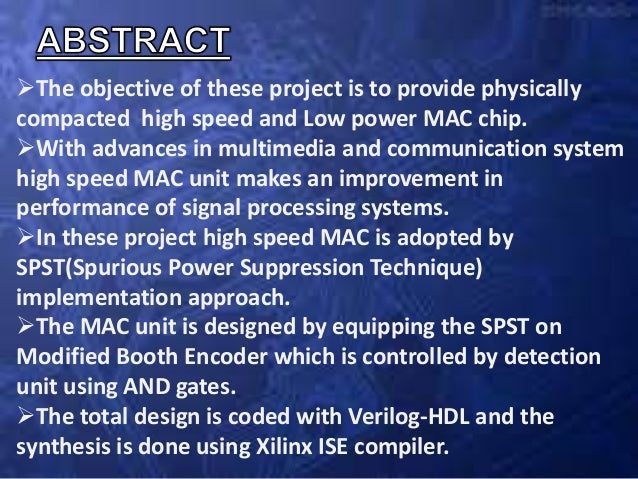 ABSTRACT

➢The objective of these project is to provide physically compacted high speed and Low power MAC chip.

➢With advances in multimedia and communication system high speed MAC unit makes an improvement in performance of signal processing systems.

➢In these project high speed MAC is adopted by SPST(Spurious Power Suppression Technique) implementation approach.

➢The MAC unit is designed by equipping the SPST on Modified Booth Encoder which is controlled by detection unit using AND gates.

➢The total design is coded with Verilog-HDL and the synthesis is done using Xilinx ISE compiler.